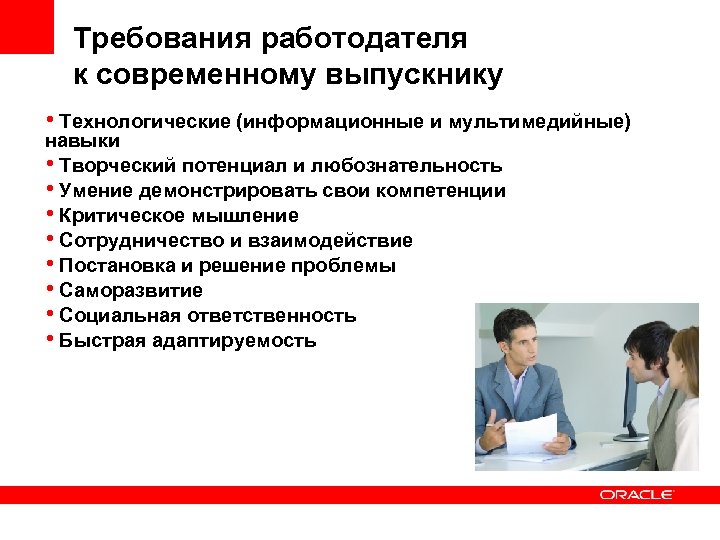 Требования работодателя к современному выпускнику

• Технологические (информационные и мультимедийные) навыки
• Творческий потенциал и любознательность
• Умение демонстрировать свои компетенции
• Критическое мышление
• Сотрудничество и взаимодействие
• Постановка и решение проблемы
• Саморазвитие
• Социальная ответственность
• Быстрая адаптируемость

ORACLE